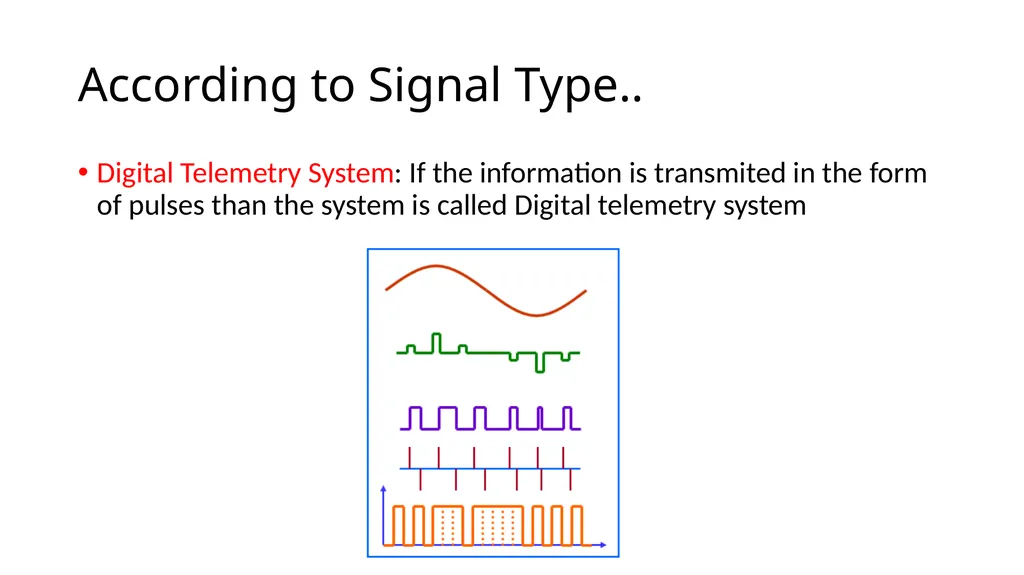 According to Signal Type..

• Digital Telemetry System: If the information is transmited in the form of pulses than the system is called Digital telemetry system